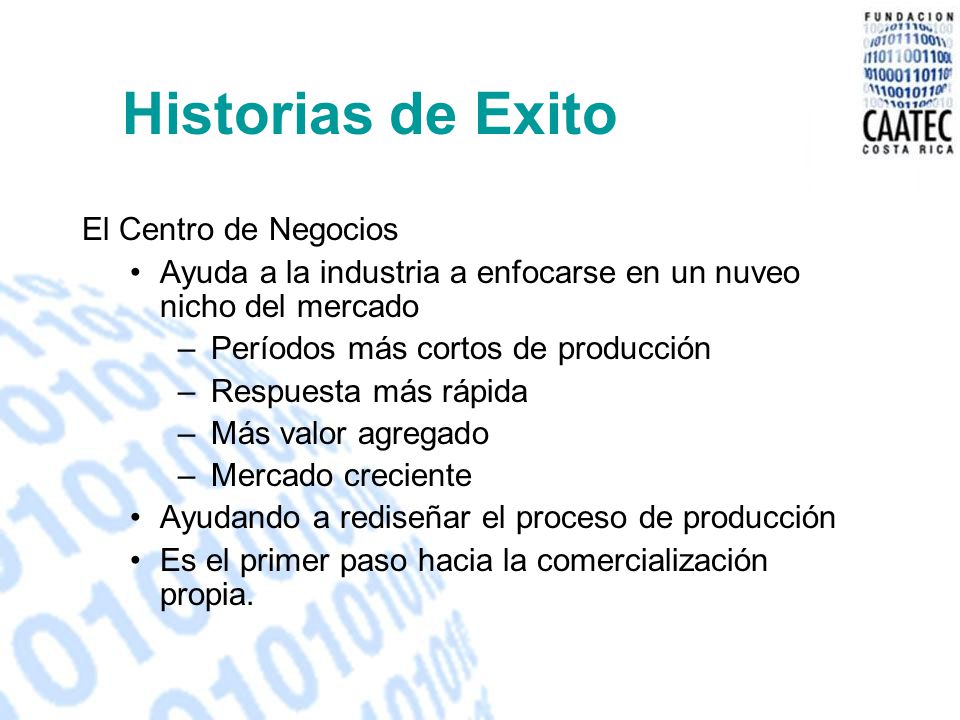 FUNDACION
CAATEC
COSTA RICA

Historias de Exito

El Centro de Negocios
• Ayuda a la industria a enfocarse en un nuveo nicho del mercado
– Períodos más cortos de producción
– Respuesta más rápida
– Más valor agregado
– Mercado creciente
• Ayudando a rediseñar el proceso de producción
• Es el primer paso hacia la comercialización propia.